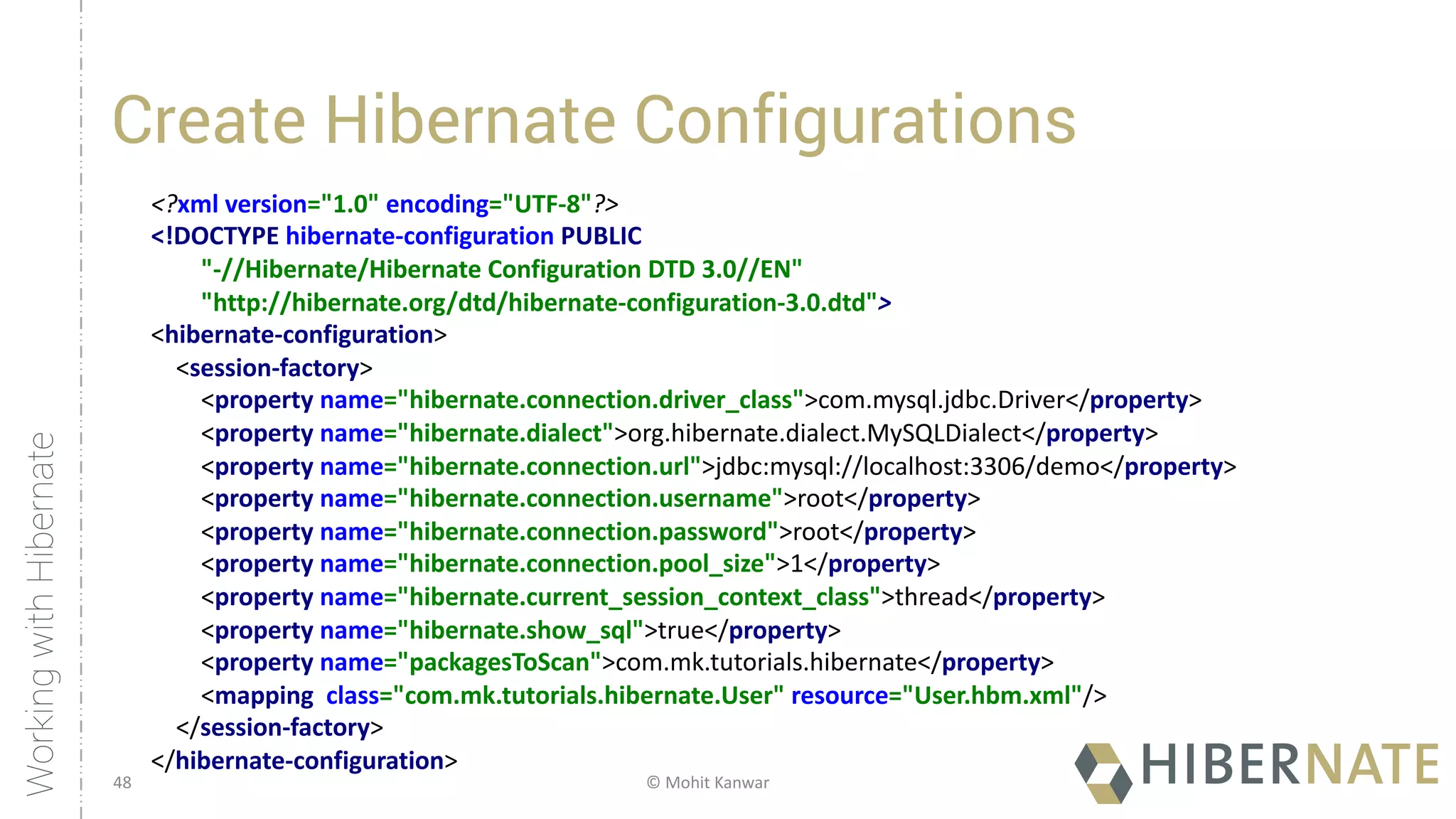 Working with Hibernate

Create Hibernate Configurations

<?xml version="1.0" encoding="UTF-8"?>
<!DOCTYPE hibernate-configuration PUBLIC
"-//Hibernate/Hibernate Configuration DTD 3.0//EN"
"http://hibernate.org/dtd/hibernate-configuration-3.0.dtd">
<hibernate-configuration>
<session-factory>
<property name="hibernate.connection.driver_class">com.mysql.jdbc.Driver</property>
<property name="hibernate.dialect">org.hibernate.dialect.MySQLDialect</property>
<property name="hibernate.connection.url">jdbc:mysql://localhost:3306/demo</property>
<property name="hibernate.connection.username">root</property>
<property name="hibernate.connection.password">root</property>
<property name="hibernate.connection.pool_size">1</property>
<property name="hibernate.current_session_context_class">thread</property>
<property name="hibernate.show_sql">true</property>
<property name="packagesToScan">com.mk.tutorials.hibernate</property>
<mapping class="com.mk.tutorials.hibernate.User" resource="User.hbm.xml"/>
</session-factory>
</hibernate-configuration>

48

© Mohit Kanwar

HIBERNATE